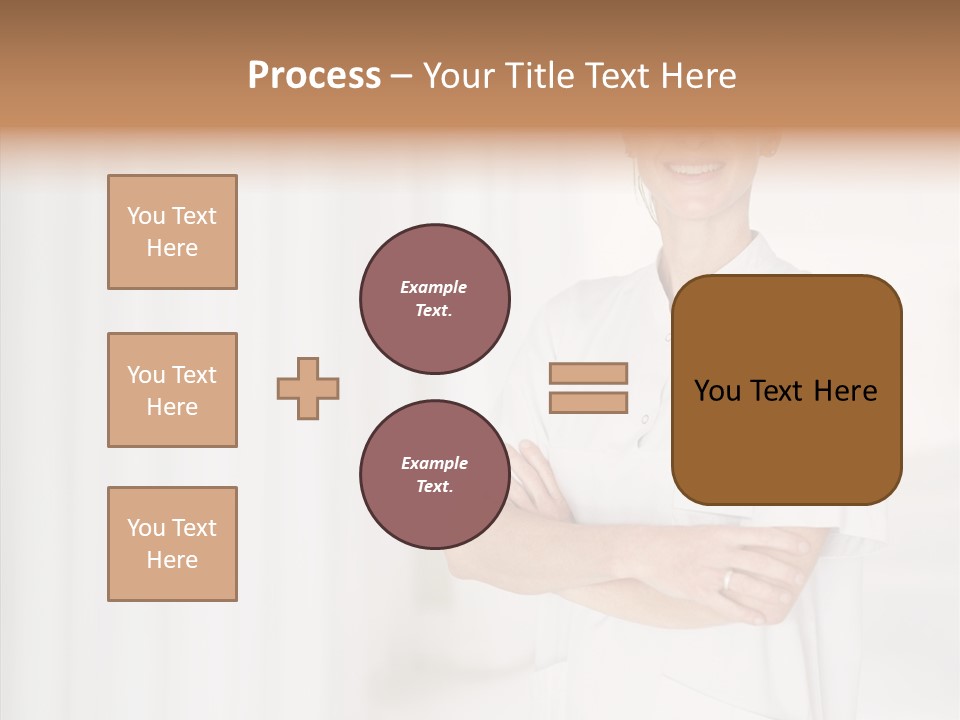 Process – Your Title Text Here

You Text Here

You Text Here

You Text Here

Example Text.

Example Text.

You Text Here